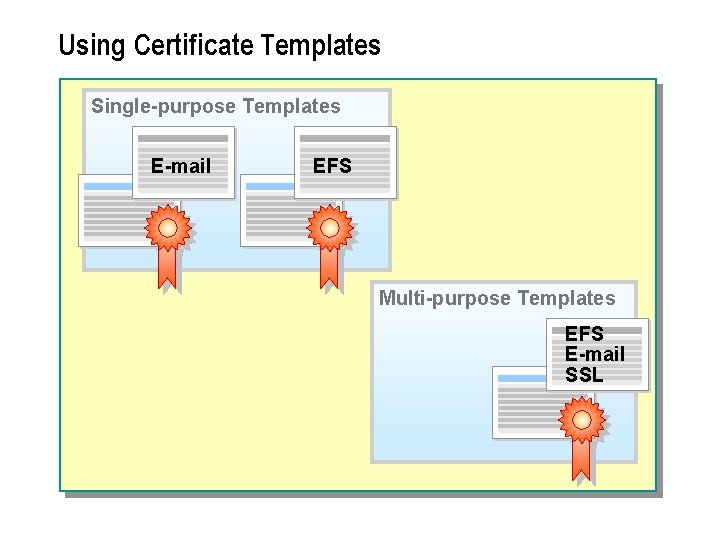 Using Certificate Templates

Single-purpose Templates

E-mail

EFS

Multi-purpose Templates

EFS
E-mail
SSL